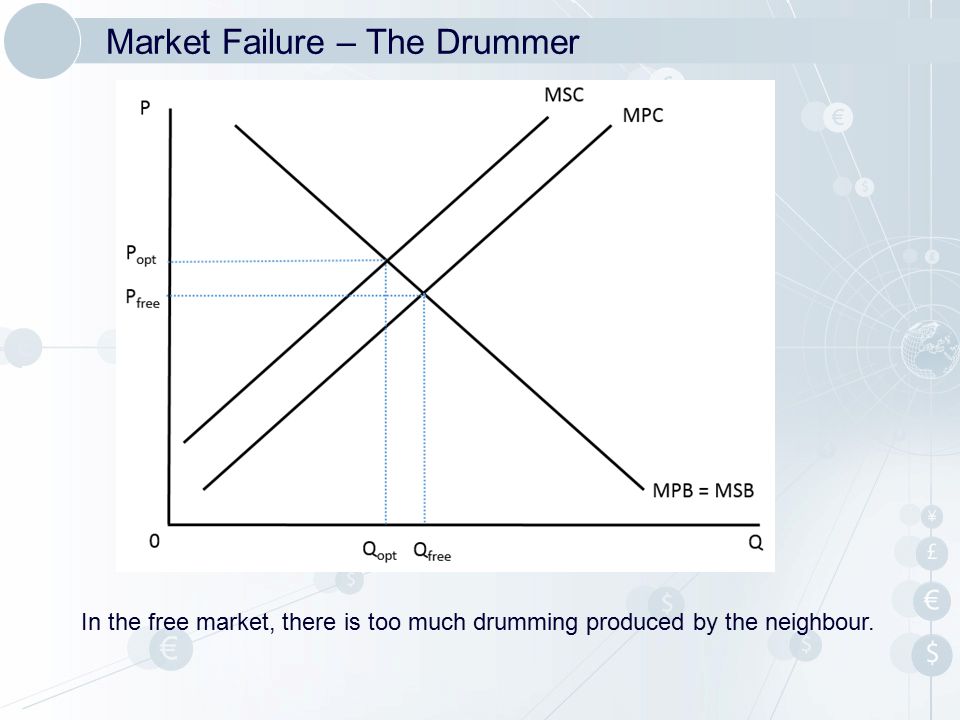 Market Failure – The Drummer

P

MSC

MPC

$P_{opt}$

$P_{free}$

MPB = MSB

0

$Q_{opt}$ $Q_{free}$

Q

In the free market, there is too much drumming produced by the neighbour.